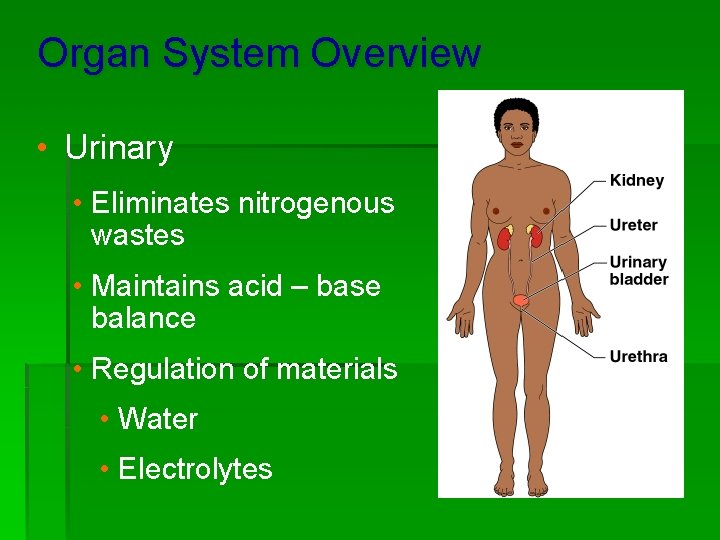 Organ System Overview

• Urinary

• Eliminates nitrogenous wastes

• Maintains acid – base balance

• Regulation of materials

• Water

• Electrolytes

Kidney

Ureter

Urinary bladder

Urethra